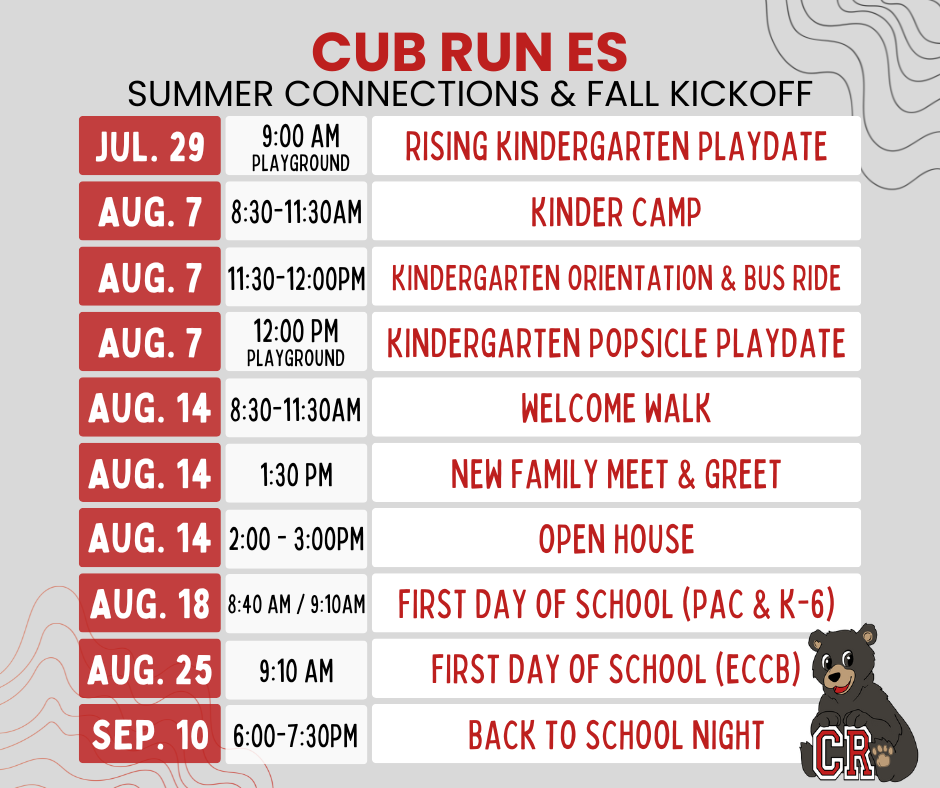 CUB RUN ES
SUMMER CONNECTIONS & FALL KICKOFF

| | | |
|---|---|---|
| JUL. 29 | 9:00 AM PLAYGROUND | RISING KINDERGARTEN PLAYDATE |
| AUG. 7 | 8:30-11:30AM | KINDER CAMP |
| AUG. 7 | 11:30-12:00PM | KINDERGARTEN ORIENTATION & BUS RIDE |
| AUG. 7 | 12:00 PM PLAYGROUND | KINDERGARTEN POPSICLE PLAYDATE |
| AUG. 14 | 8:30-11:30AM | WELCOME WALK |
| AUG. 14 | 1:30 PM | NEW FAMILY MEET & GREET |
| AUG. 14 | 2:00 - 3:00PM | OPEN HOUSE |
| AUG. 18 | 8:40 AM / 9:10AM | FIRST DAY OF SCHOOL (PAC & K-6) |
| AUG. 25 | 9:10 AM | FIRST DAY OF SCHOOL (ECCB) |
| SEP. 10 | 6:00-7:30PM | BACK TO SCHOOL NIGHT |

CR